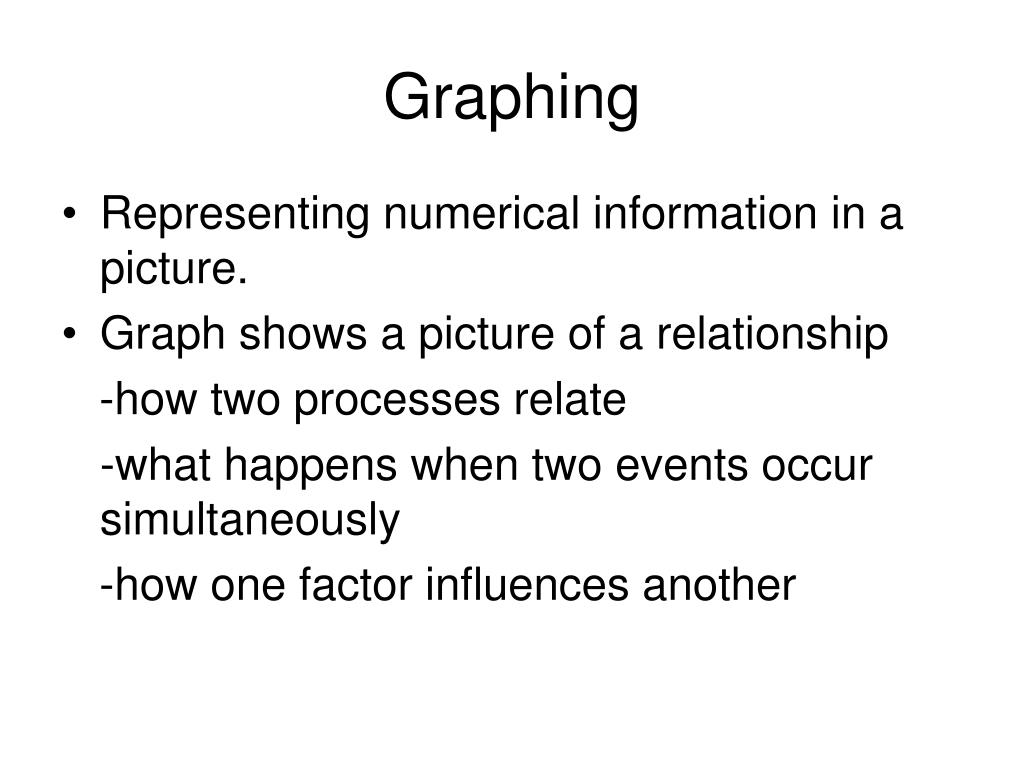 Graphing

• Representing numerical information in a picture.
• Graph shows a picture of a relationship
-how two processes relate
-what happens when two events occur simultaneously
-how one factor influences another